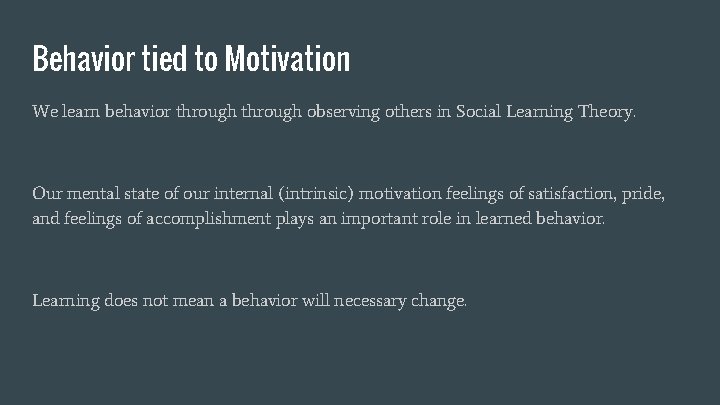 Behavior tied to Motivation

We learn behavior through through observing others in Social Learning Theory.

Our mental state of our internal (intrinsic) motivation feelings of satisfaction, pride, and feelings of accomplishment plays an important role in learned behavior.

Learning does not mean a behavior will necessary change.